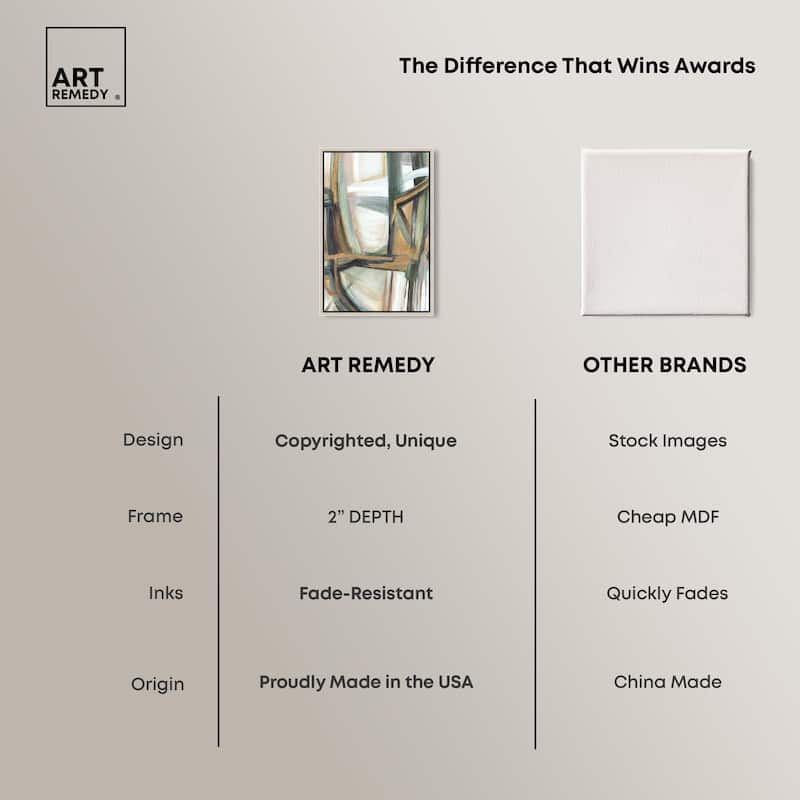 ART REMEDY ®

The Difference That Wins Awards

| | ART REMEDY | OTHER BRANDS |
|---|---|---|
| Design | Copyrighted, Unique | Stock Images |
| Frame | 2" DEPTH | Cheap MDF |
| Inks | Fade-Resistant | Quickly Fades |
| Origin | Proudly Made in the USA | China Made |